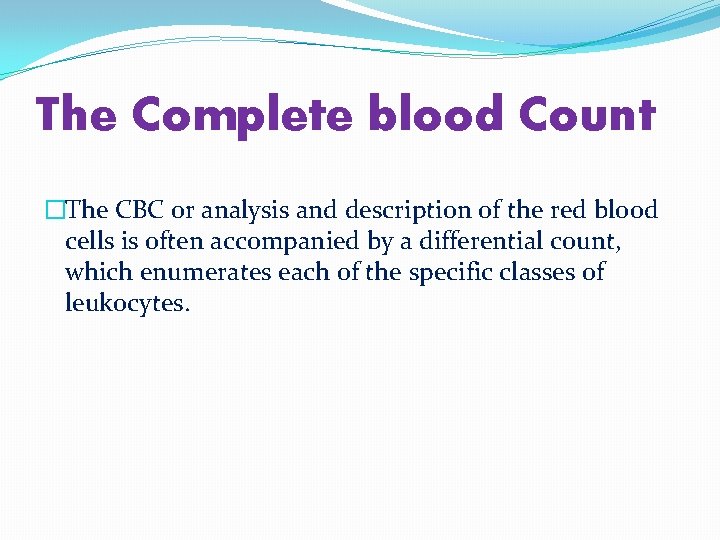 The Complete blood Count

The CBC or analysis and description of the red blood cells is often accompanied by a differential count, which enumerates each of the specific classes of leukocytes.